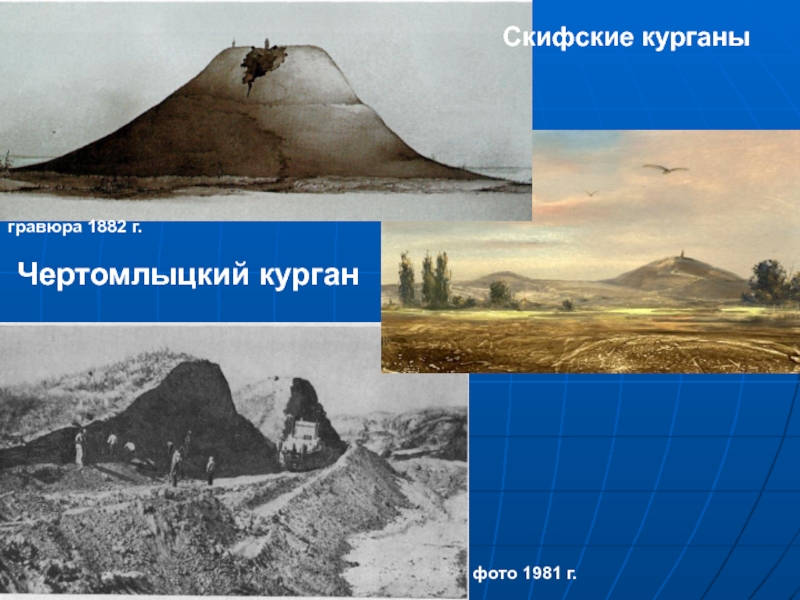 Скифские курганы

гравюра 1882 г.

Чертомлыцкий курган

фото 1981 г.